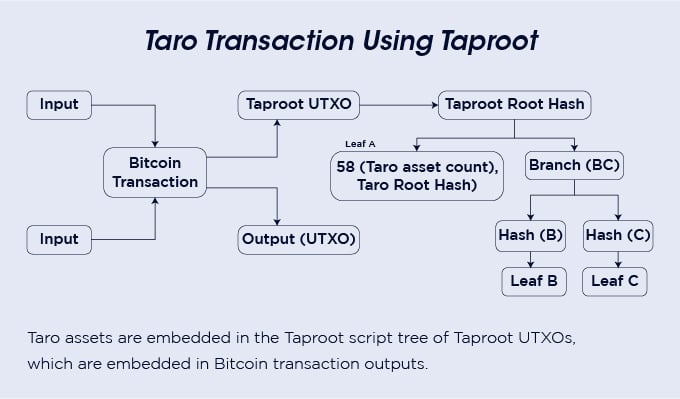 Taro Transaction Using Taproot

Input

Input

Bitcoin Transaction

Taproot UTXO

Output (UTXO)

Taproot Root Hash

Leaf A

58 (Taro asset count), Taro Root Hash)

Branch (BC)

Hash (B)

Hash (C)

Leaf B

Leaf C

Taro assets are embedded in the Taproot script tree of Taproot UTXOs, which are embedded in Bitcoin transaction outputs.